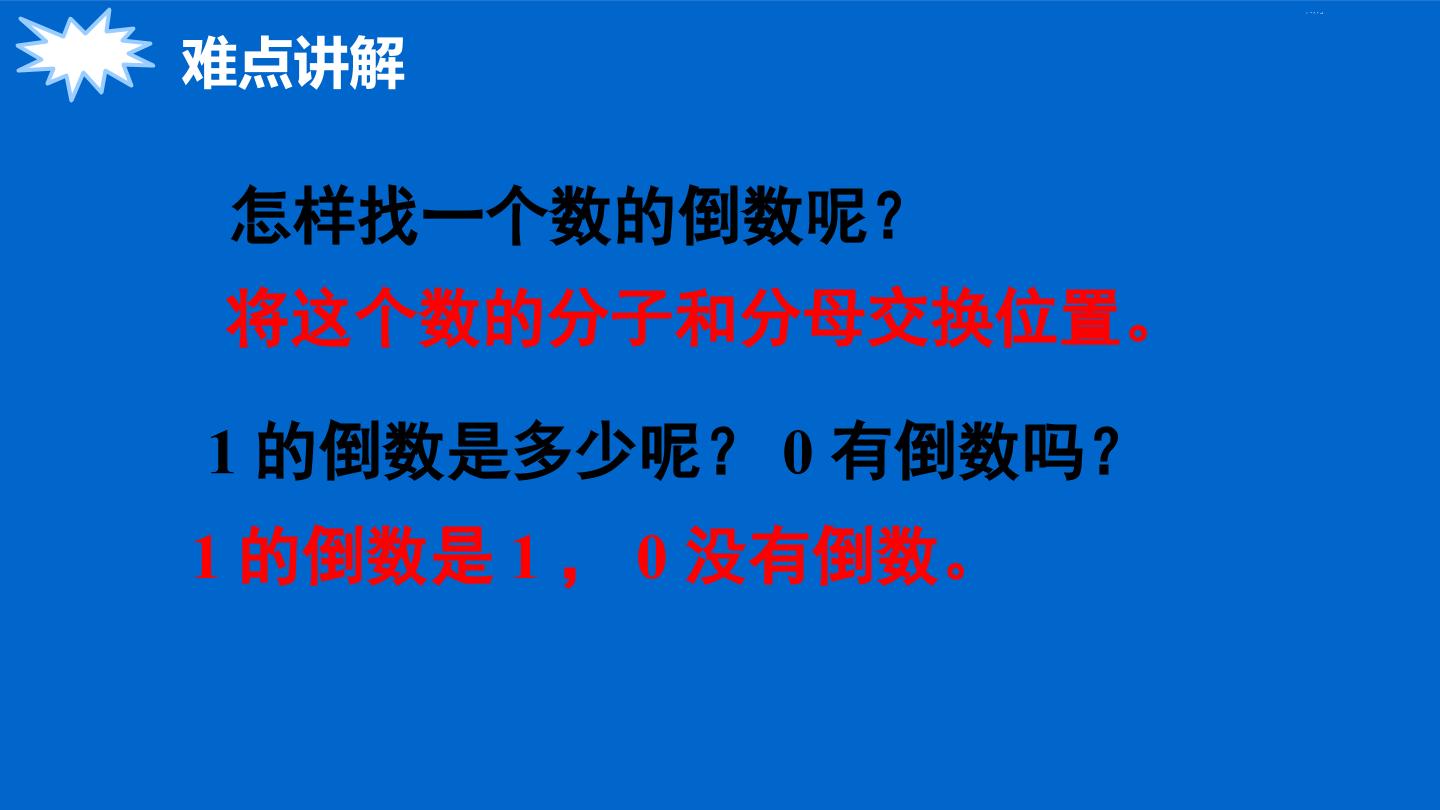 难点讲解

怎样找一个数的倒数呢？

将这个数的分子和分母交换位置。

1的倒数是多少呢？ 0有倒数吗？

1的倒数是1， 0没有倒数。